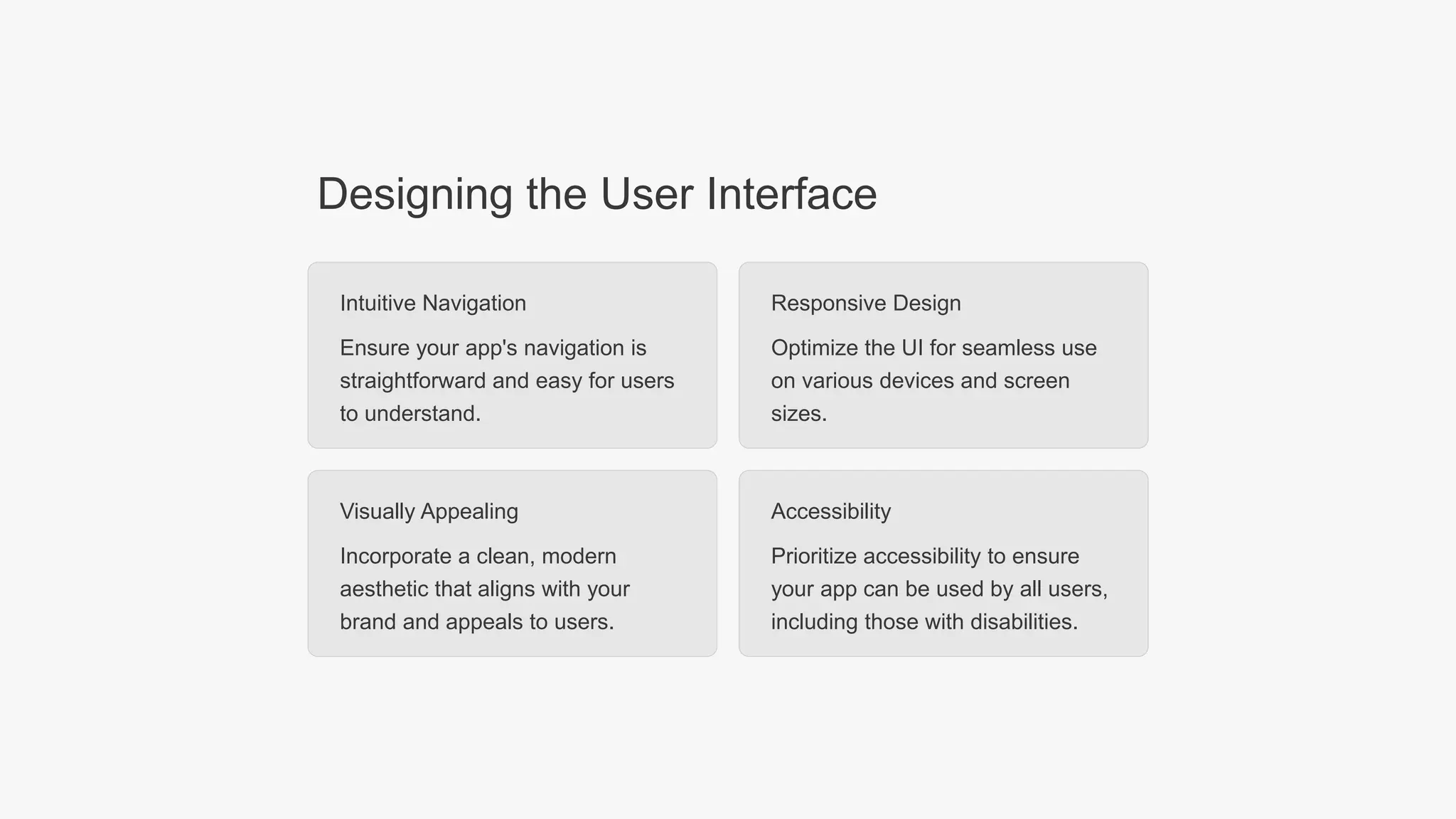 Designing the User Interface

Intuitive Navigation

Ensure your app's navigation is straightforward and easy for users to understand.

Responsive Design

Optimize the UI for seamless use on various devices and screen sizes.

Visually Appealing

Incorporate a clean, modern aesthetic that aligns with your brand and appeals to users.

Accessibility

Prioritize accessibility to ensure your app can be used by all users, including those with disabilities.